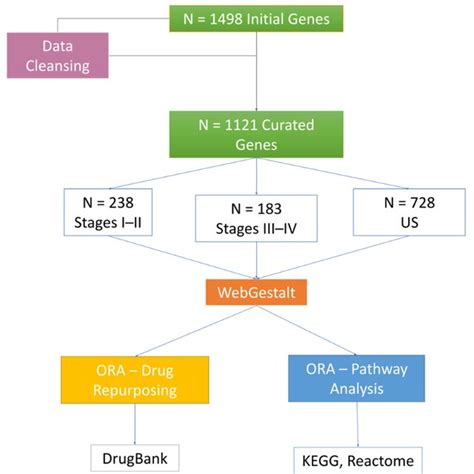 N = 1498 Initial Genes

Data Cleansing

N = 1121 Curated Genes

N = 238 Stages I–II

N = 183 Stages III–IV

N = 728 US

WebGestalt

ORA – Drug Repurposing

ORA – Pathway Analysis

DrugBank

KEGG, Reactome